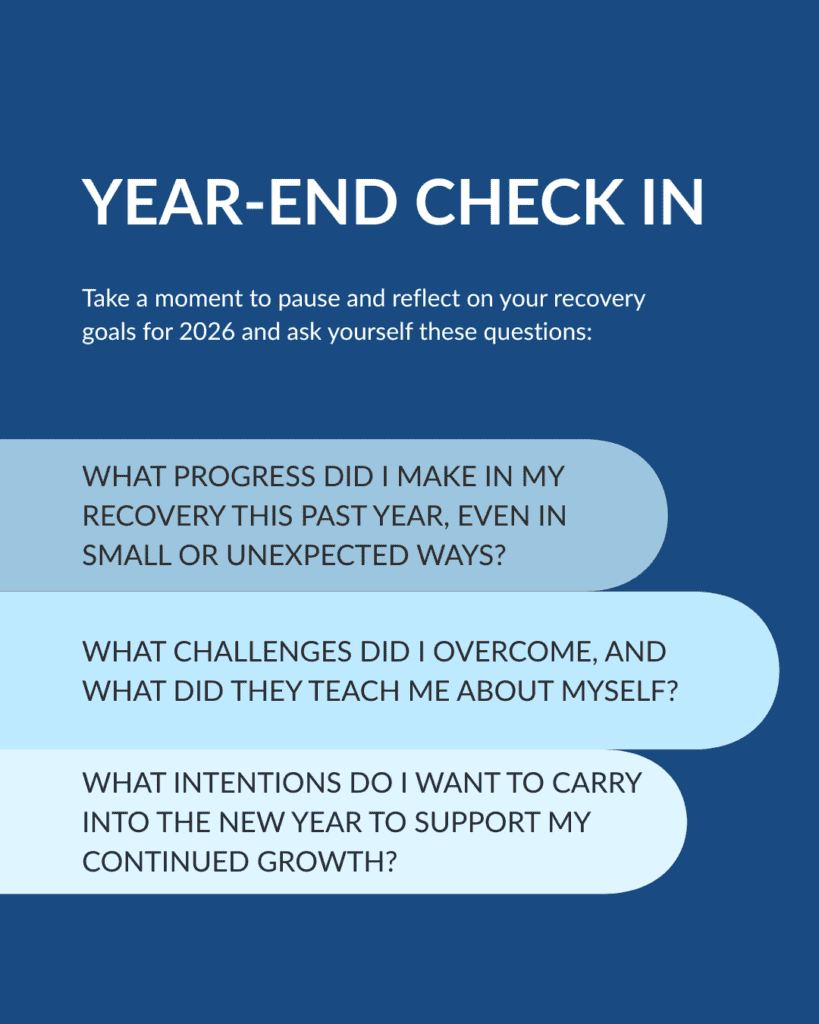 YEAR-END CHECK IN

Take a moment to pause and reflect on your recovery goals for 2026 and ask yourself these questions:

WHAT PROGRESS DID I MAKE IN MY RECOVERY THIS PAST YEAR, EVEN IN SMALL OR UNEXPECTED WAYS?

WHAT CHALLENGES DID I OVERCOME, AND WHAT DID THEY TEACH ME ABOUT MYSELF?

WHAT INTENTIONS DO I WANT TO CARRY INTO THE NEW YEAR TO SUPPORT MY CONTINUED GROWTH?